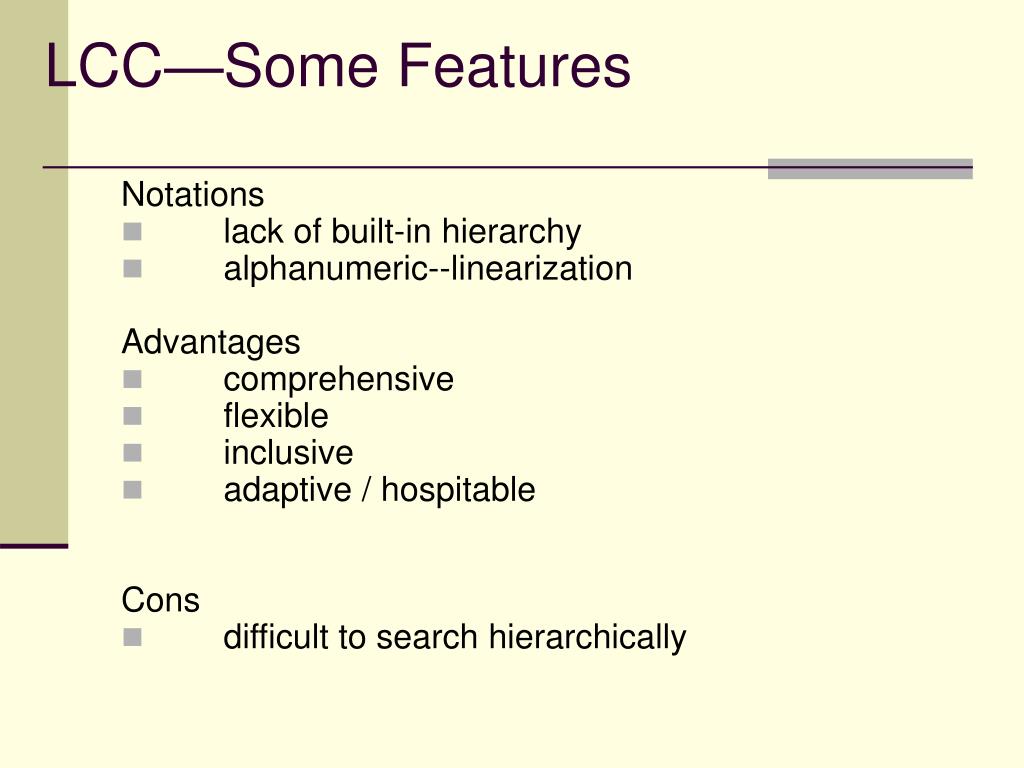 LCC—Some Features

Notations
- lack of built-in hierarchy
- alphanumeric--linearization

Advantages
- comprehensive
- flexible
- inclusive
- adaptive / hospitable

Cons
- difficult to search hierarchically